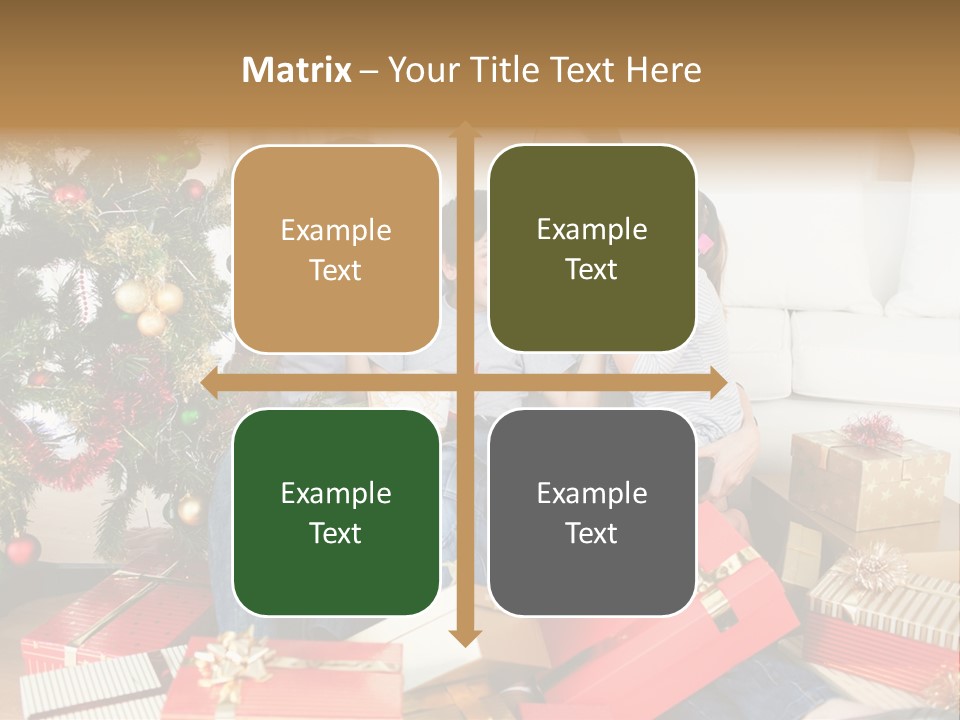 Matrix – Your Title Text Here

Example Text

Example Text

Example Text

Example Text